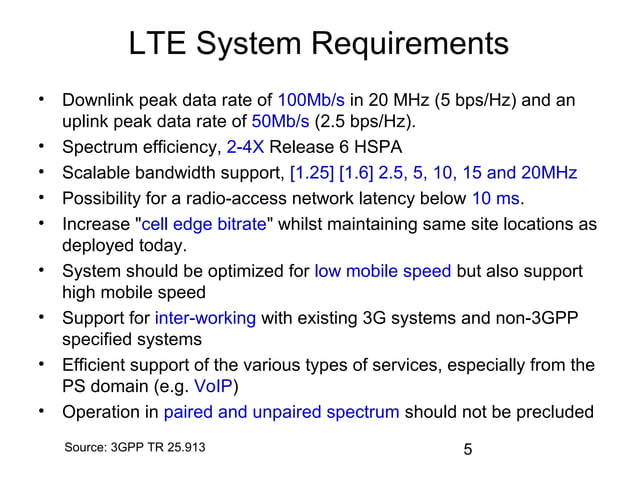 LTE System Requirements

• Downlink peak data rate of 100Mb/s in 20 MHz (5 bps/Hz) and an uplink peak data rate of 50Mb/s (2.5 bps/Hz).
• Spectrum efficiency, 2-4X Release 6 HSPA
• Scalable bandwidth support, [1.25] [1.6] 2.5, 5, 10, 15 and 20MHz
• Possibility for a radio-access network latency below 10 ms.
• Increase "cell edge bitrate" whilst maintaining same site locations as deployed today.
• System should be optimized for low mobile speed but also support high mobile speed
• Support for inter-working with existing 3G systems and non-3GPP specified systems
• Efficient support of the various types of services, especially from the PS domain (e.g. VoIP)
• Operation in paired and unpaired spectrum should not be precluded

Source: 3GPP TR 25.913

5